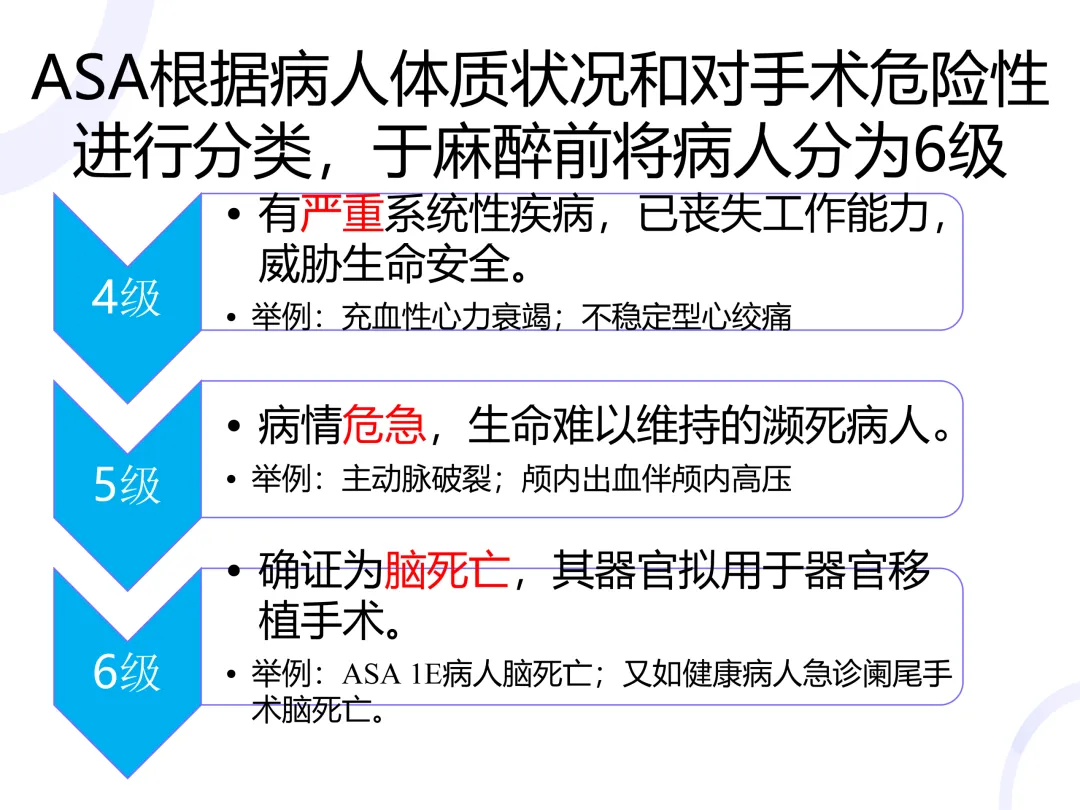 ASA根据病人体质状况和对手术危险性进行分类，于麻醉前将病人分为6级

4级

• 有严重系统性疾病，已丧失工作能力，威胁生命安全。

• 举例：充血性心力衰竭；不稳定型心绞痛

5级

• 病情危急，生命难以维持的濒死病人。

• 举例：主动脉破裂；颅内出血伴颅内高压

6级

• 确证为脑死亡，其器官拟用于器官移植手术。

• 举例：ASA 1E病人脑死亡；又如健康病人急诊阑尾手术脑死亡。